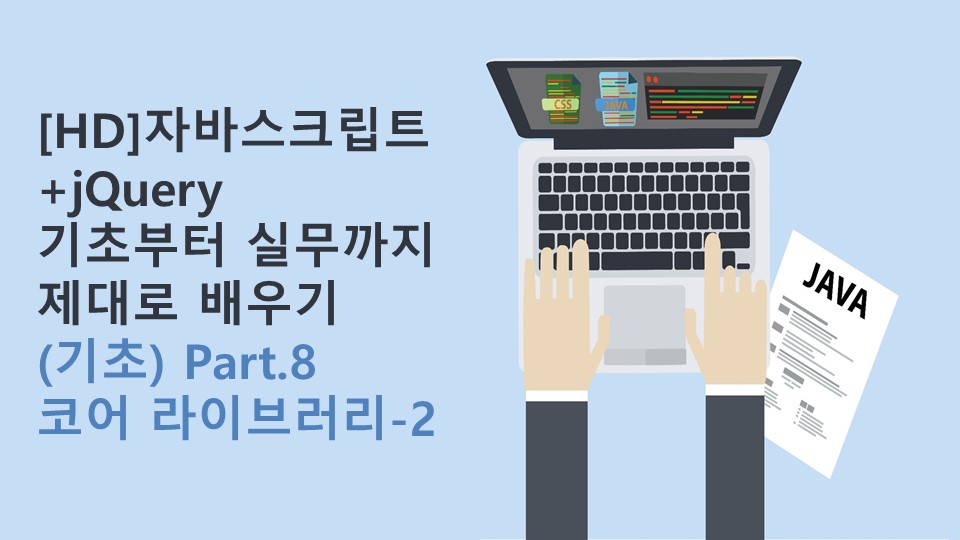 [HD]자바스크립트
+jQuery
기초부터 실무까지
제대로 배우기
(기초) Part.8
코어 라이브러리-2

CSS
JAVA

JAVA